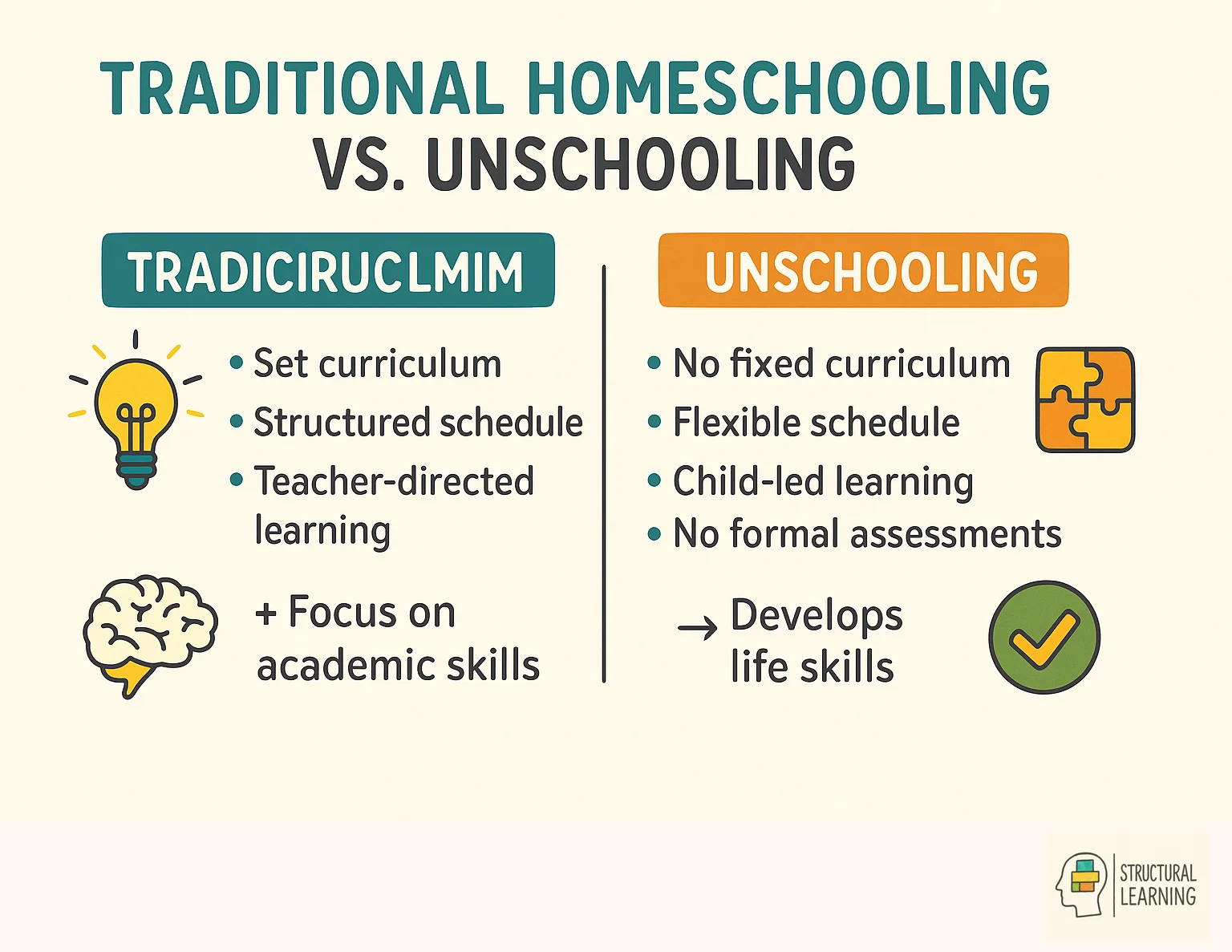 TRADITIONAL HOMESCHOOLING VS. UNSCHOOLING

TRADICIRUCLMIM

• Set curriculum
• Structured schedule
• Teacher-directed learning

+ Focus on academic skills

UNSCHOOLING

• No fixed curriculum
• Flexible schedule
• Child-led learning
• No formal assessments

→ Develops life skills

STRUCTURAL LEARNING